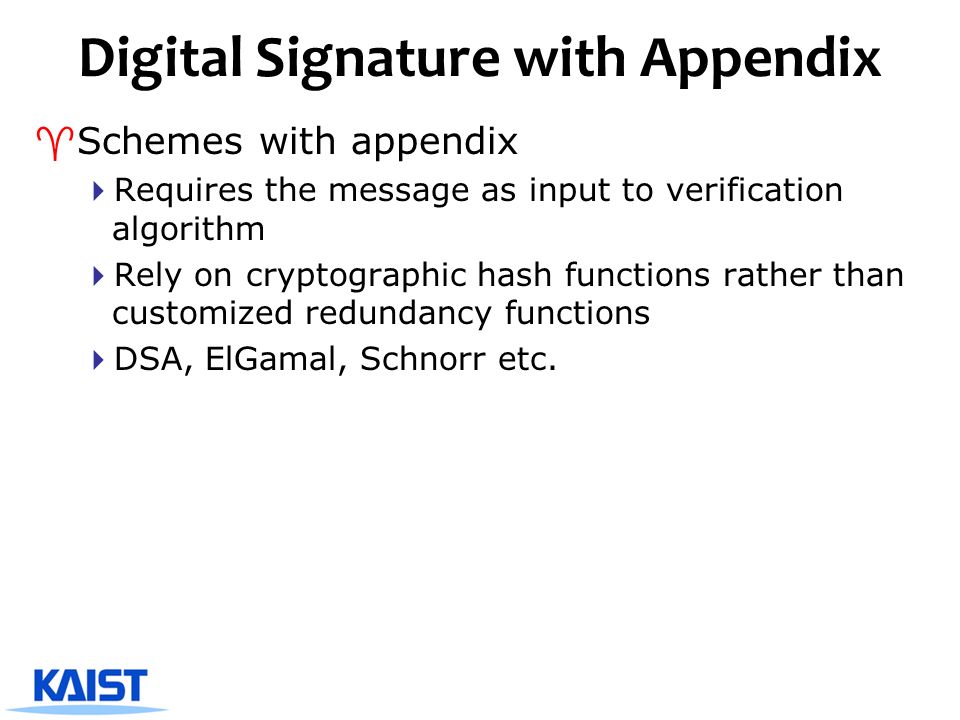 Digital Signature with Appendix

Schemes with appendix

Requires the message as input to verification algorithm

Rely on cryptographic hash functions rather than customized redundancy functions

DSA, ElGamal, Schnorr etc.

KAIST